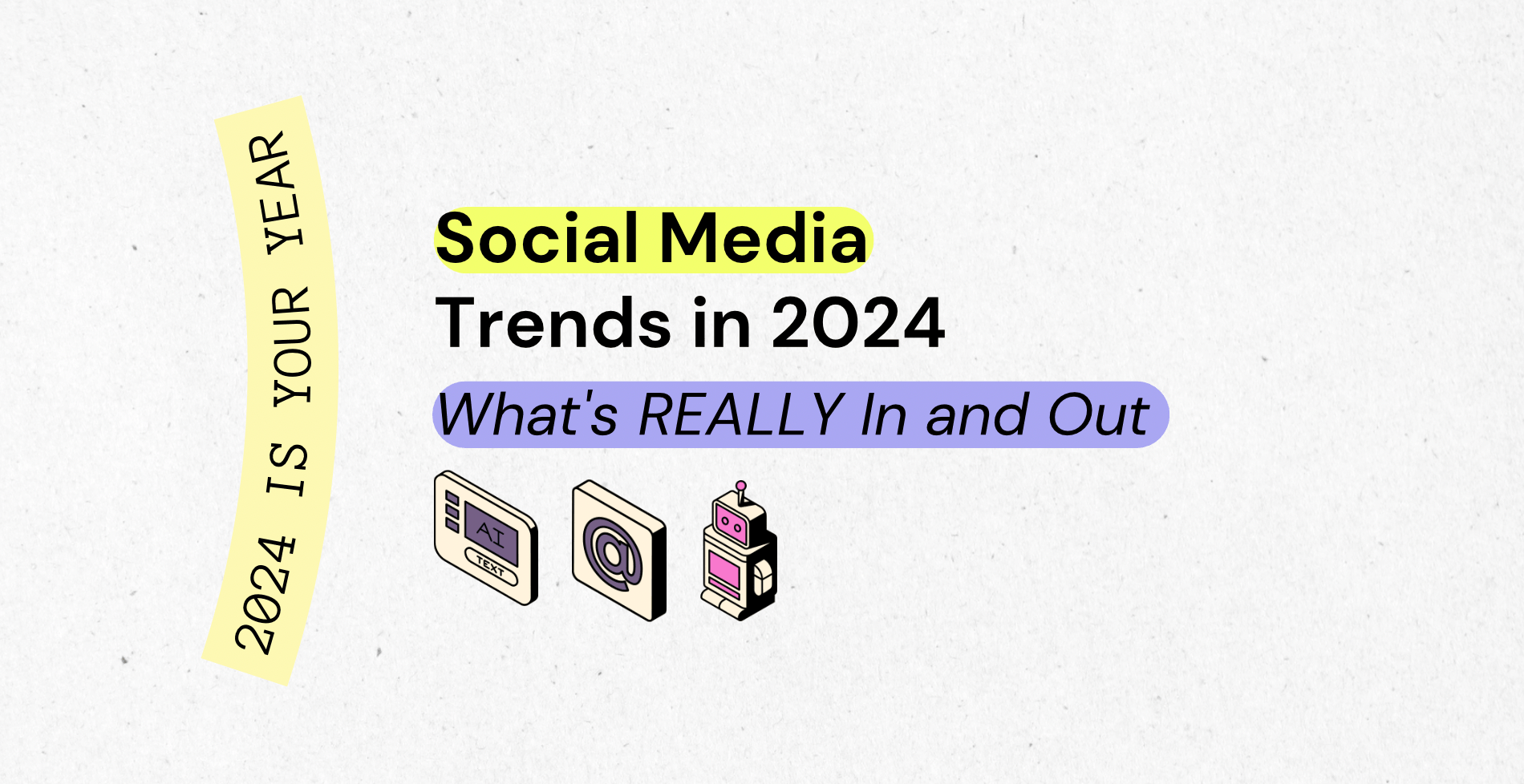 2024 IS YOUR YEAR

Social Media Trends in 2024

What's REALLY In and Out

AI
TEXT

@